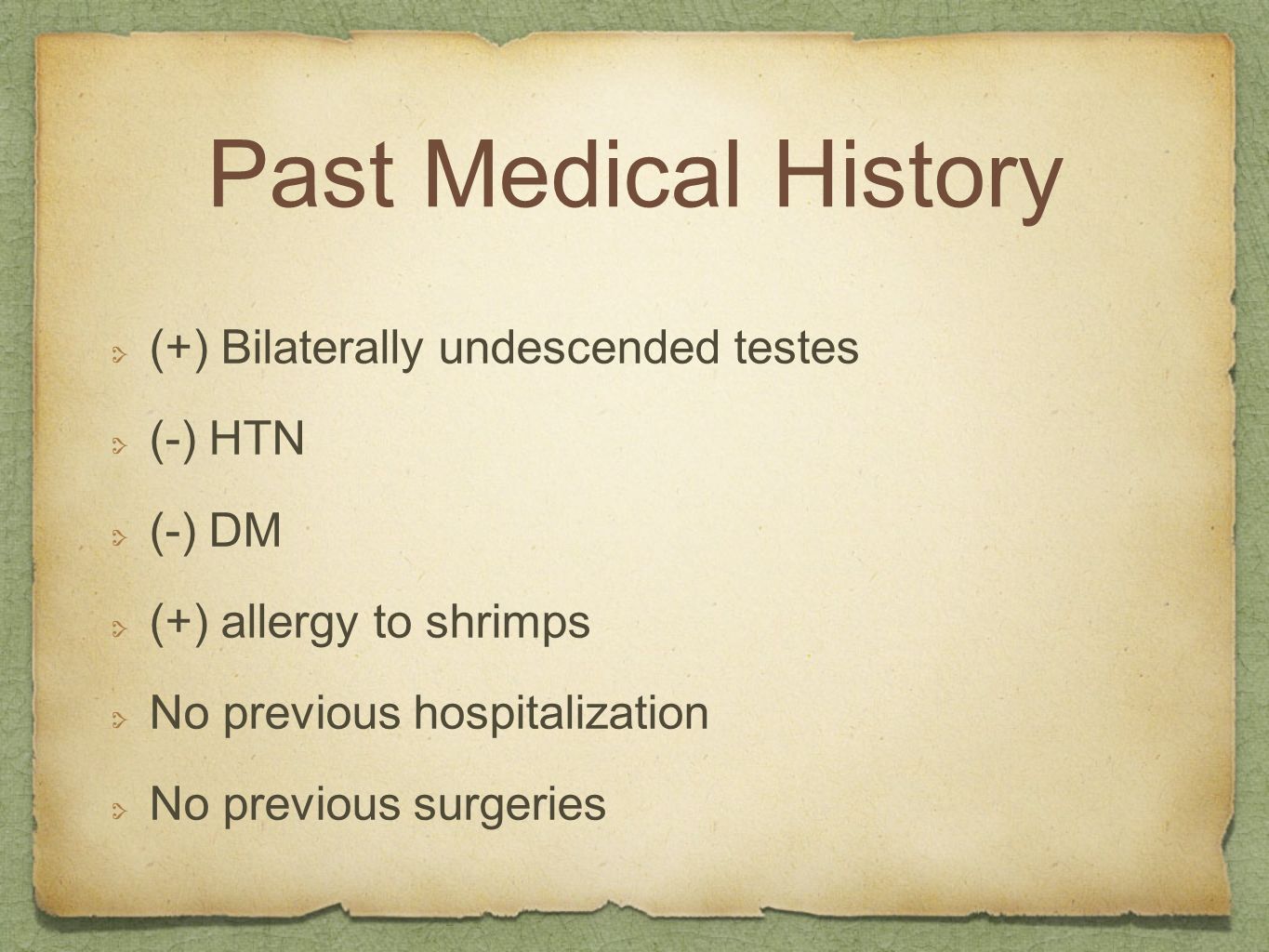 Past Medical History

(+) Bilaterally undescended testes

(-) HTN

(-) DM

(+) allergy to shrimps

No previous hospitalization

No previous surgeries